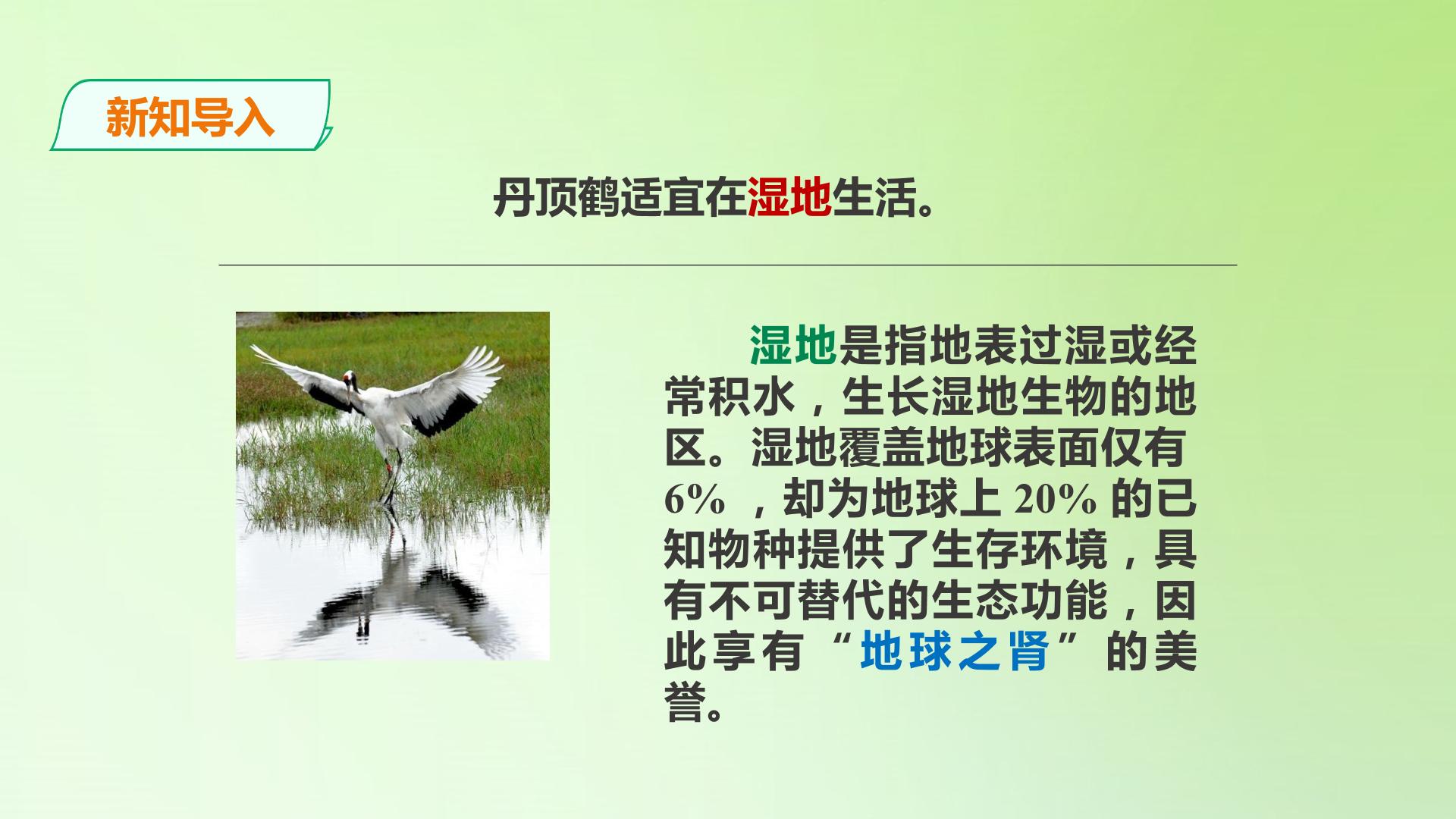 新知导入

丹顶鹤适宜在湿地生活。

湿地是指地表过湿或经常积水，生长湿地生物的地区。湿地覆盖地球表面仅有6%，却为地球上20%的已知物种提供了生存环境，具有不可替代的生态功能，因此享有“地球之肾”的美誉。